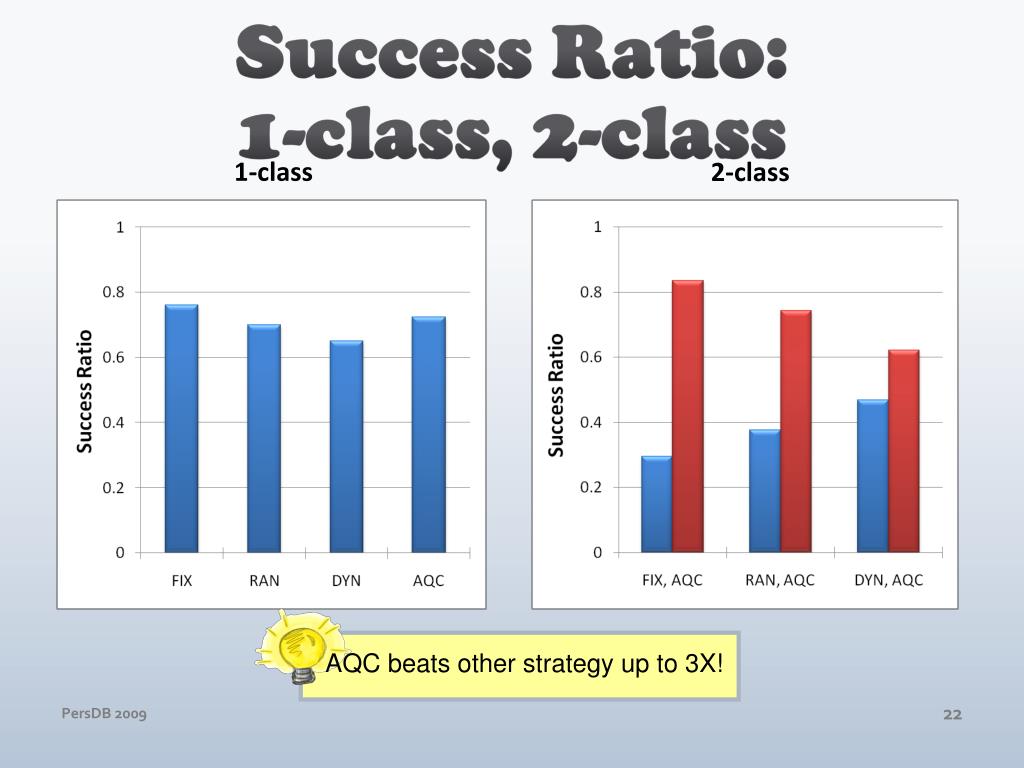 Success Ratio:
1-class, 2-class

1-class

Success Ratio

1
0.8
0.6
0.4
0.2
0

FIX RAN DYN AQC

2-class

Success Ratio

1
0.8
0.6
0.4
0.2
0

FIX, AQC RAN, AQC DYN, AQC

AQC beats other strategy up to 3X!

PersDB 2009

22